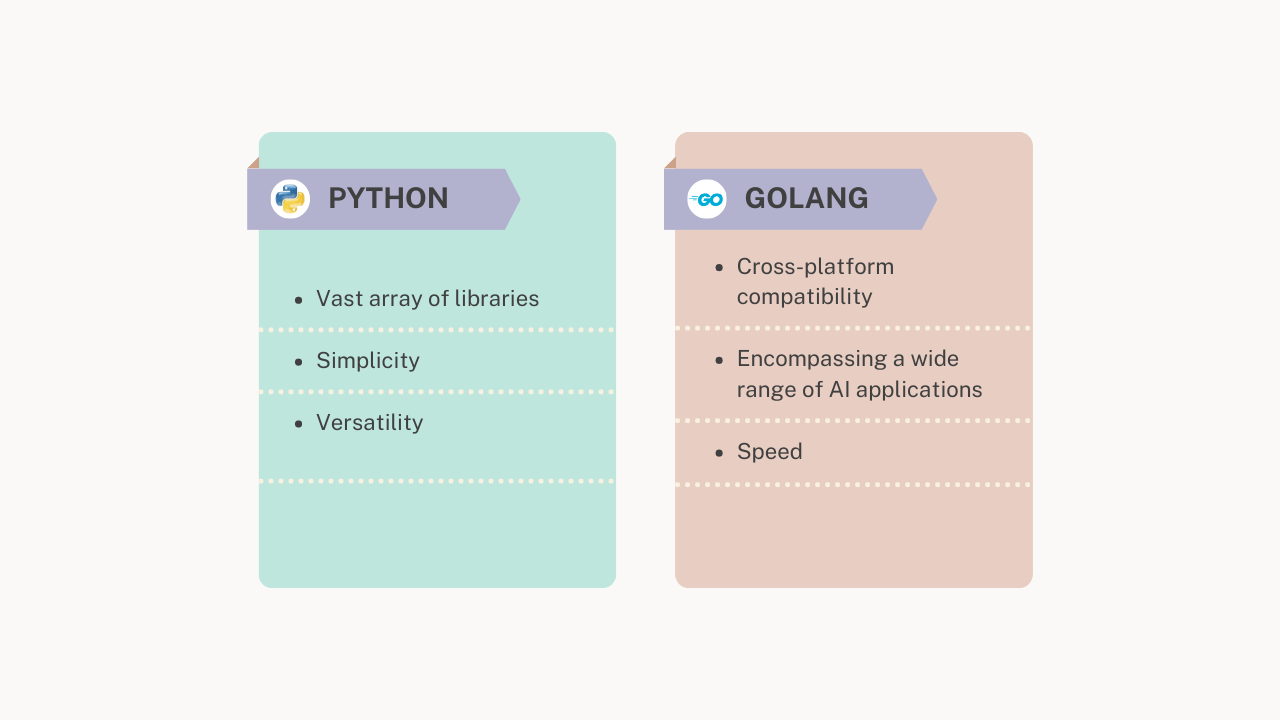 PYTHON

- Vast array of libraries
- Simplicity
- Versatility

GO GOLANG

- Cross-platform compatibility
- Encompassing a wide range of AI applications
- Speed